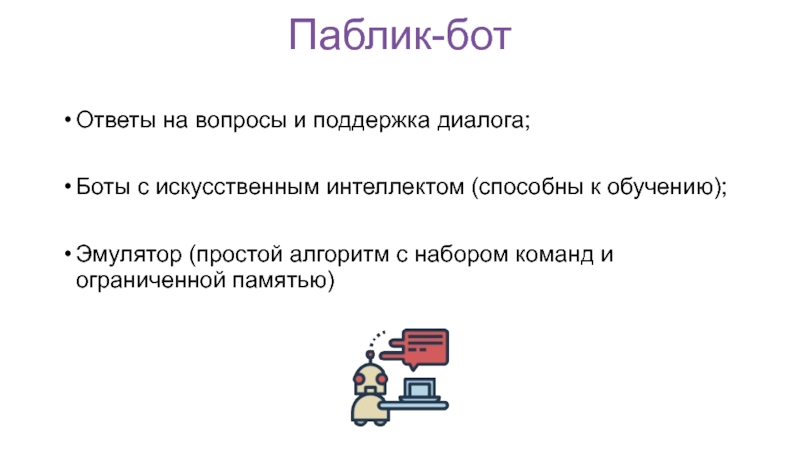 Паблик-бот

• Ответы на вопросы и поддержка диалога;

• Боты с искусственным интеллектом (способны к обучению);

• Эмулятор (простой алгоритм с набором команд и ограниченной памятью)